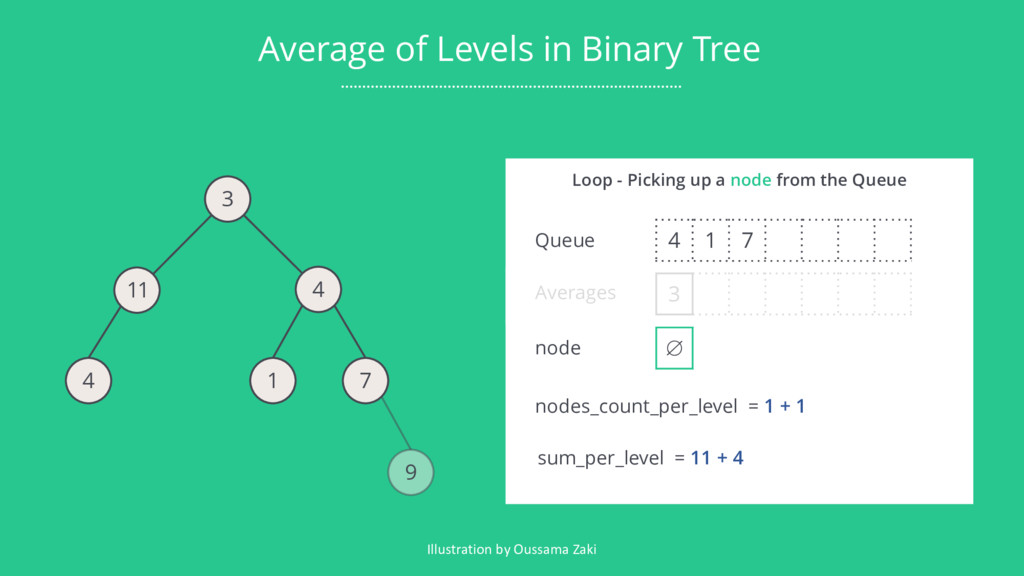 Average of Levels in Binary Tree

3

11

4

4

1

7

9

Loop - Picking up a node from the Queue

Queue 4 1 7

Averages 3

node ∅

nodes_count_per_level = 1 + 1

sum_per_level = 11 + 4

Illustration by Oussama Zaki